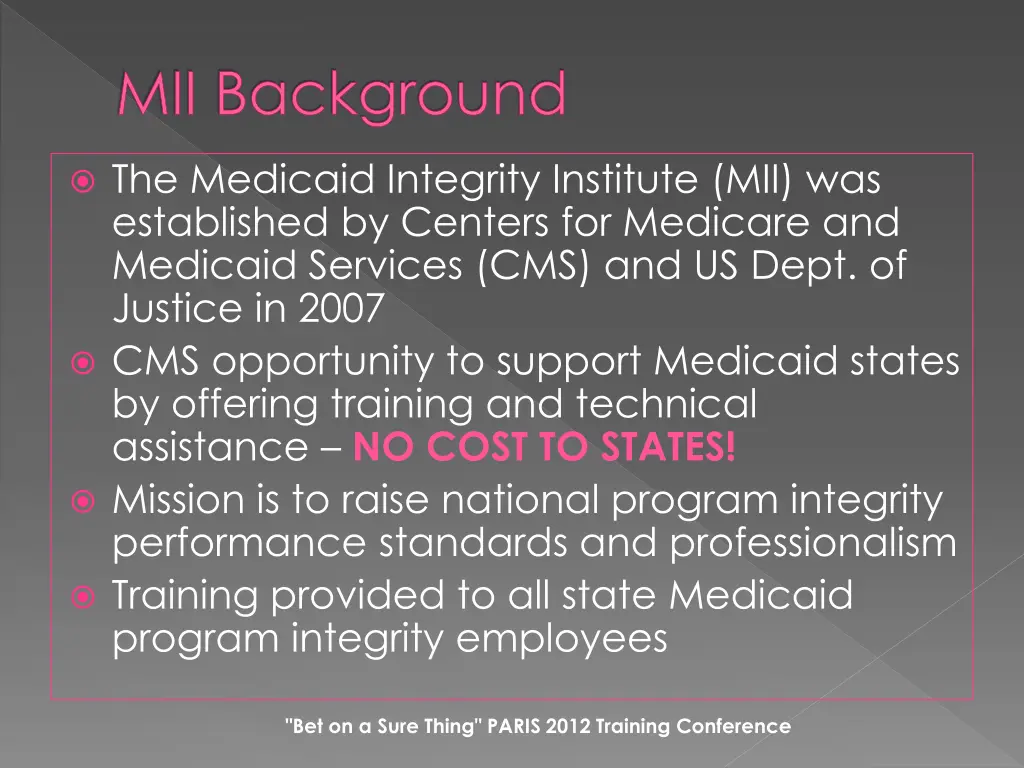 MII Background

The Medicaid Integrity Institute (MII) was established by Centers for Medicare and Medicaid Services (CMS) and US Dept. of Justice in 2007

CMS opportunity to support Medicaid states by offering training and technical assistance – NO COST TO STATES!

Mission is to raise national program integrity performance standards and professionalism

Training provided to all state Medicaid program integrity employees

"Bet on a Sure Thing" PARIS 2012 Training Conference